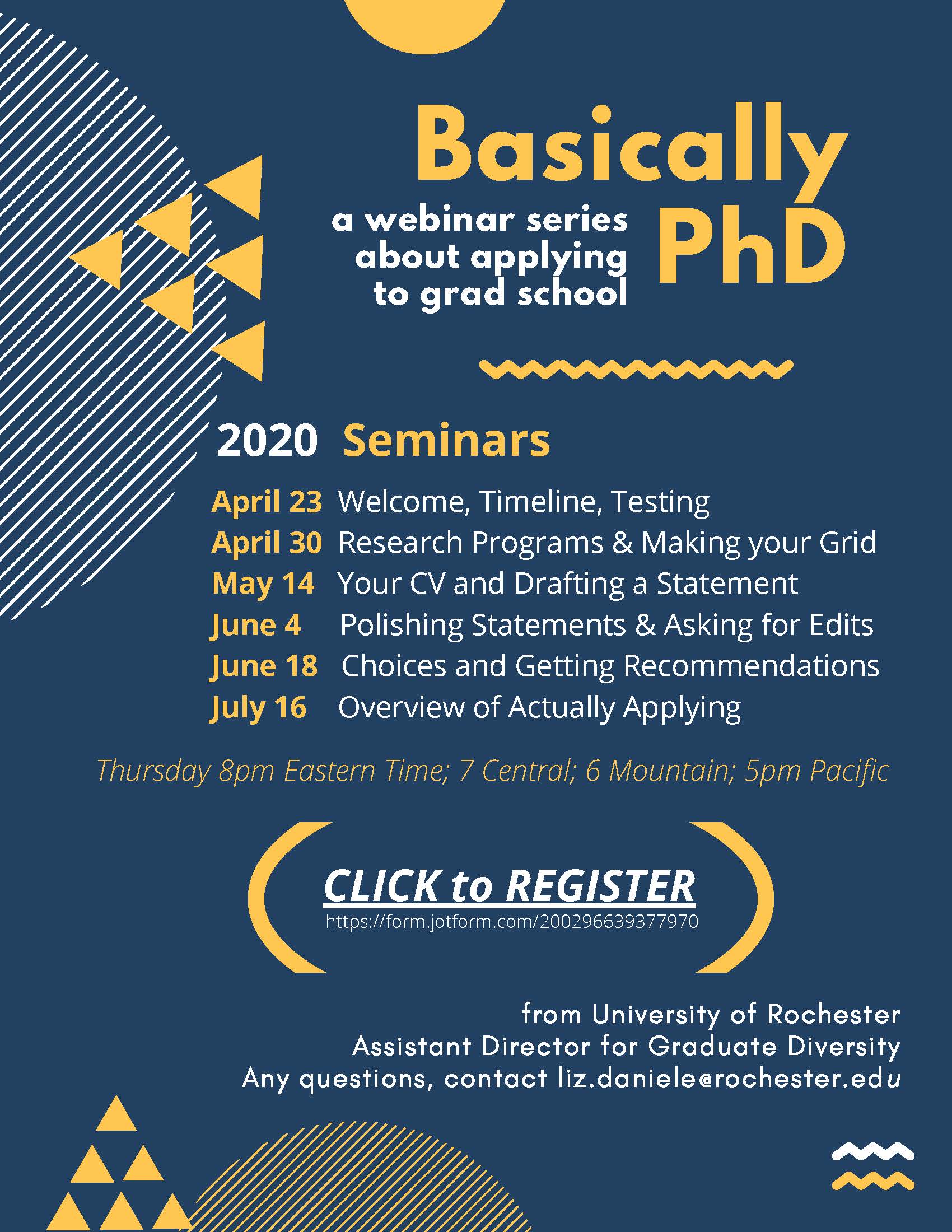 Basically PhD

a webinar series about applying to grad school

2020 Seminars

April 23 Welcome, Timeline, Testing
April 30 Research Programs & Making your Grid
May 14 Your CV and Drafting a Statement
June 4 Polishing Statements & Asking for Edits
June 18 Choices and Getting Recommendations
July 16 Overview of Actually Applying

Thursday 8pm Eastern Time; 7 Central; 6 Mountain; 5pm Pacific

CLICK to REGISTER
https://form.jotform.com/200296639377970

from University of Rochester
Assistant Director for Graduate Diversity
Any questions, contact liz.daniele@rochester.edu